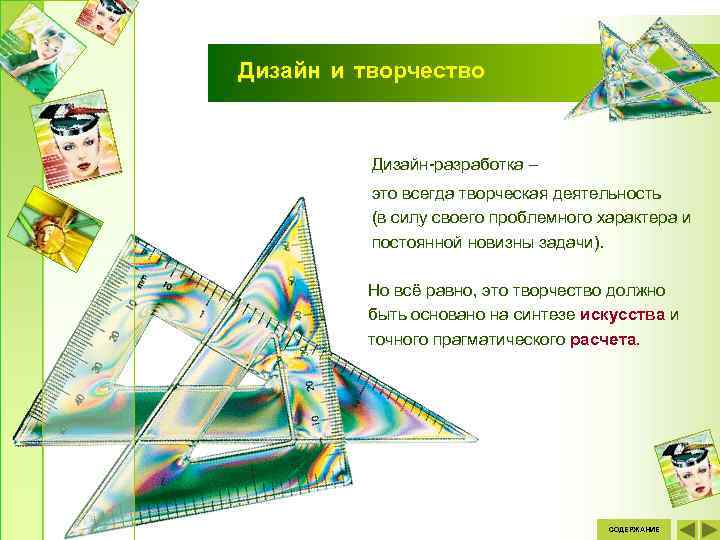 Дизайн и творчество

Дизайн-разработка –
это всегда творческая деятельность (в силу своего проблемного характера и постоянной новизны задачи).

Но всё равно, это творчество должно быть основано на синтезе искусства и точного прагматического расчета.

СОДЕРЖАНИЕ